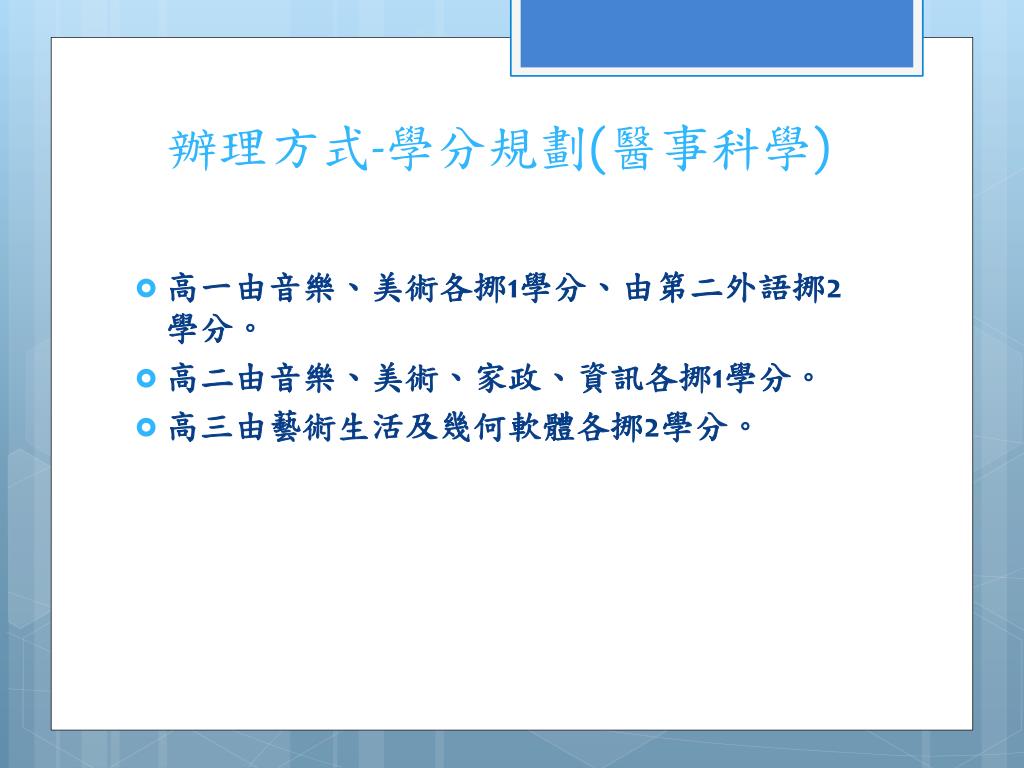 辦理方式-學分規劃(醫事科學)

高一由音樂、美術各挪1學分、由第二外語挪2學分。

高二由音樂、美術、家政、資訊各挪1學分。

高三由藝術生活及幾何軟體各挪2學分。